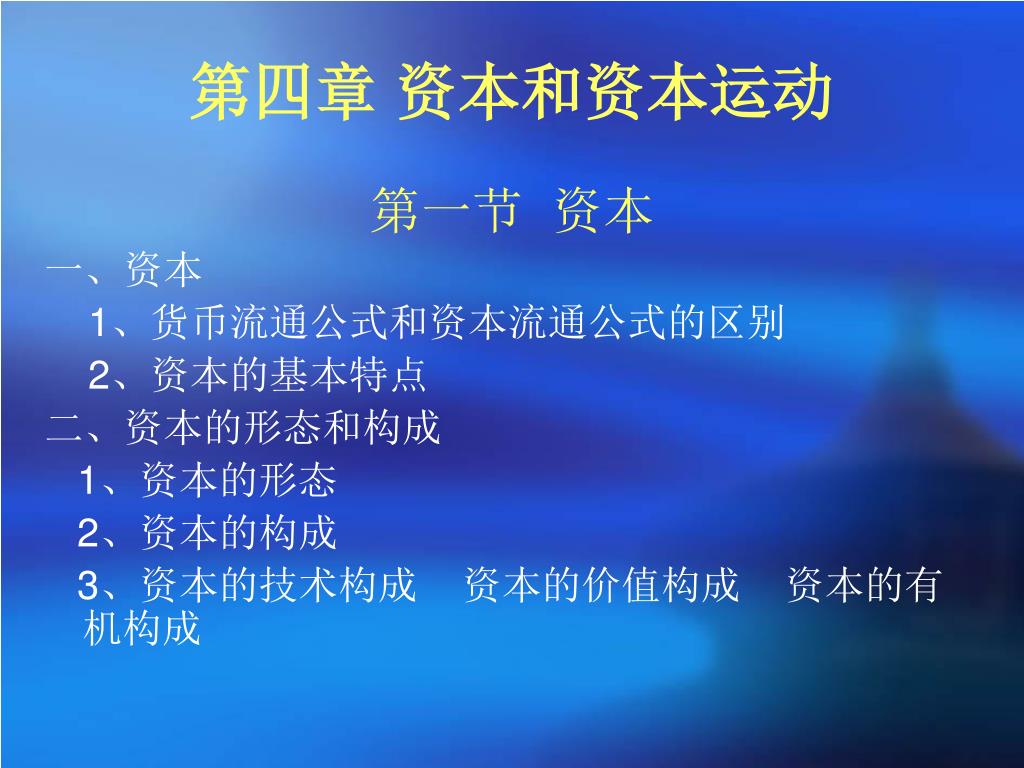 第四章 资本和资本运动

第一节 资本

一、资本

1、货币流通公式和资本流通公式的区别

2、资本的基本特点

二、资本的形态和构成

1、资本的形态

2、资本的构成

3、资本的技术构成 资本的价值构成 资本的有机构成